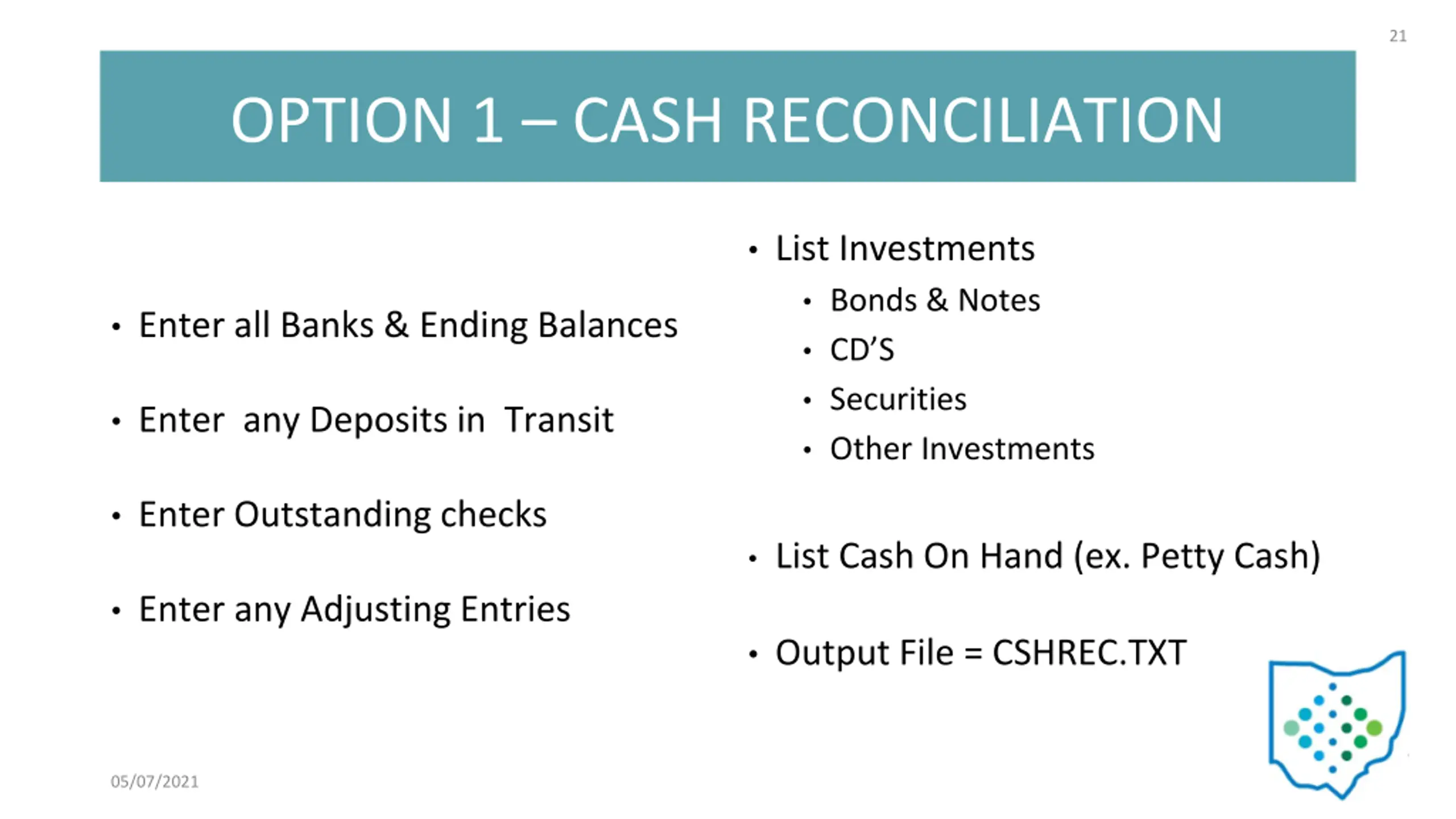 21

OPTION 1 – CASH RECONCILIATION

• Enter all Banks & Ending Balances

• Enter any Deposits in Transit

• Enter Outstanding checks

• Enter any Adjusting Entries

• List Investments
  • Bonds & Notes
  • CD'S
  • Securities
  • Other Investments

• List Cash On Hand (ex. Petty Cash)

• Output File = CSHREC.TXT

05/07/2021